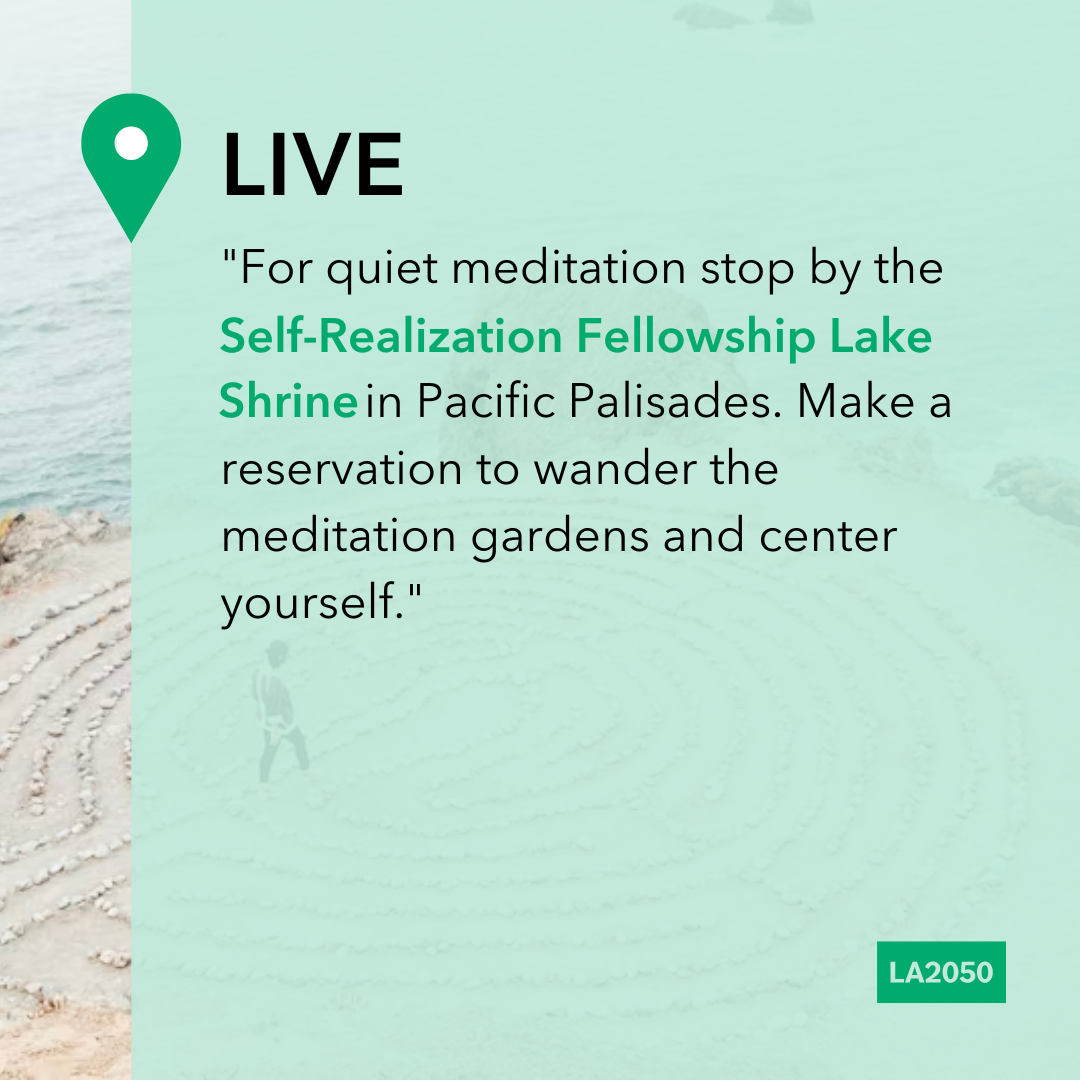 LIVE

"For quiet meditation stop by the Self-Realization Fellowship Lake Shrine in Pacific Palisades. Make a reservation to wander the meditation gardens and center yourself."

LA2050